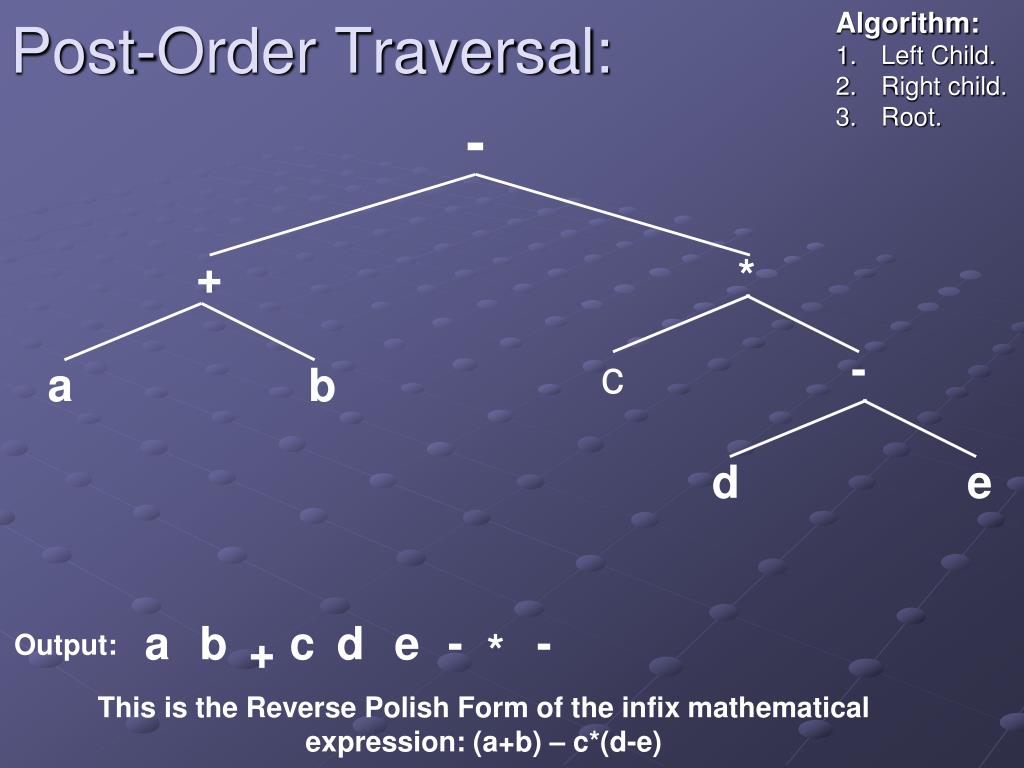 Post-Order Traversal:

Algorithm:
1. Left Child.
2. Right child.
3. Root.

-

+

*

a

b

c

-

d

e

Output: a b + c d e - * -

This is the Reverse Polish Form of the infix mathematical expression: (a+b) – c*(d-e)